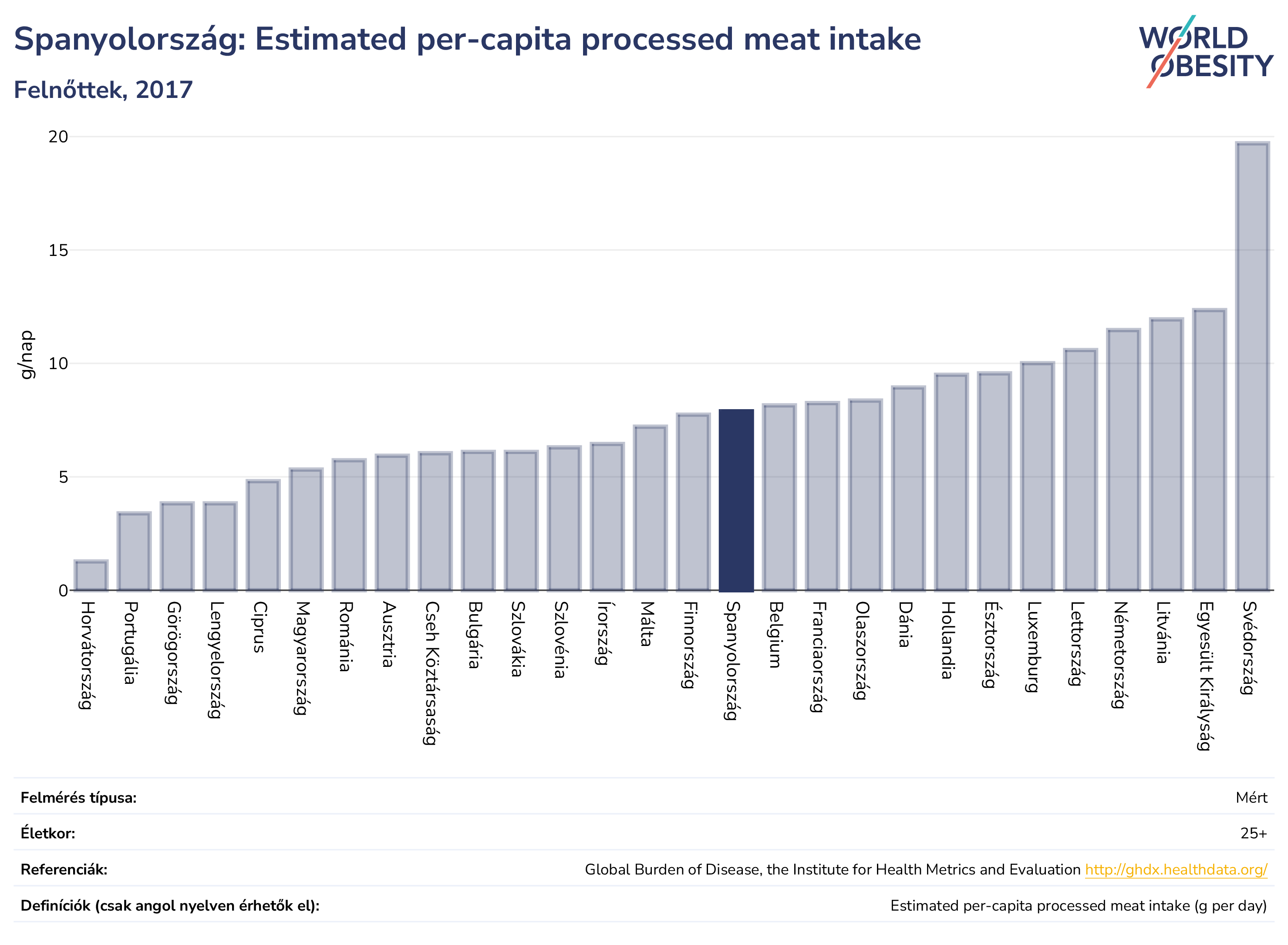 Spanyolország: Estimated per-capita processed meat intake

Felnőttek, 2017

WORLD OBESITY

g/nap

20
15
10
5
0

Horvátország
Portugália
Görögország
Lengyelország
Ciprus
Magyarország
Románia
Ausztria
Cseh Köztársaság
Bulgária
Szlovákia
Szlovénia
Írország
Málta
Finnország
Spanyolország
Belgium
Franciaország
Olaszország
Dánia
Hollandia
Észtország
Luxemburg
Lettország
Németország
Litvánia
Egyesült Királyság
Svédország

| | |
|---|---|
| Felmérés típusa: | Mért |
| Életkor: | 25+ |
| Referenciák: | Global Burden of Disease, the Institute for Health Metrics and Evaluation http://ghdx.healthdata.org/ |
| Definíciók (csak angol nyelven érhetők el): | Estimated per-capita processed meat intake (g per day) |